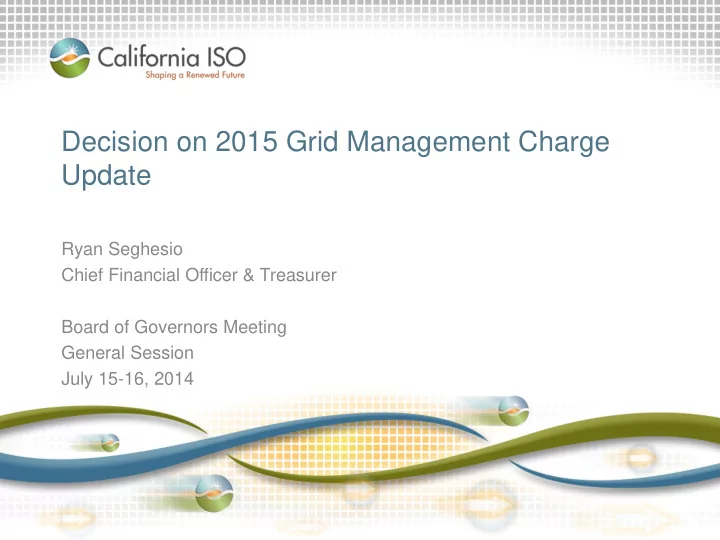 California ISO
Shaping a Renewed Future

Decision on 2015 Grid Management Charge Update

Ryan Seghesio
Chief Financial Officer & Treasurer

Board of Governors Meeting
General Session
July 15-16, 2014